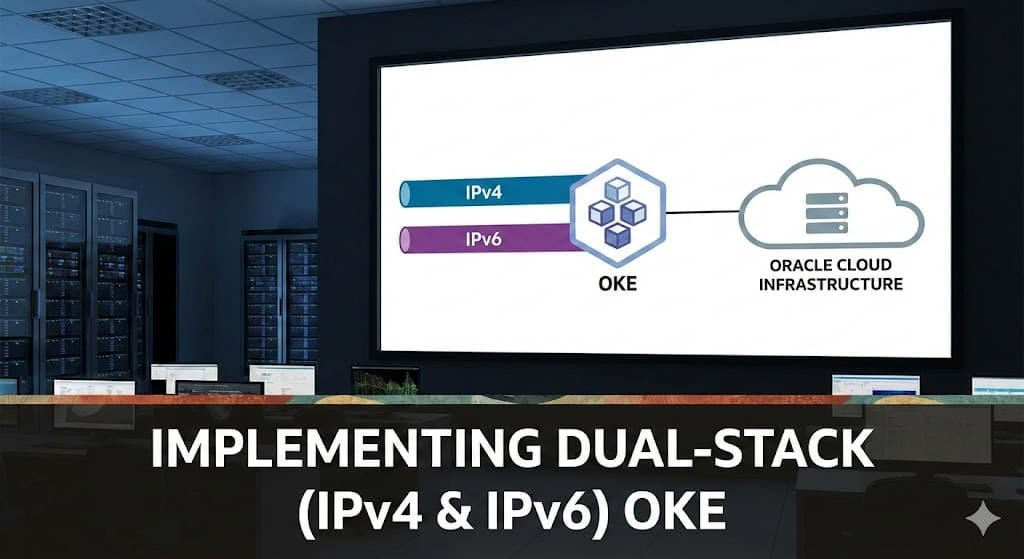 IPv4

IPv6

OKE

ORACLE CLOUD INFRASTRUCTURE

IMPLEMENTING DUAL-STACK (IPv4 & IPv6) OKE